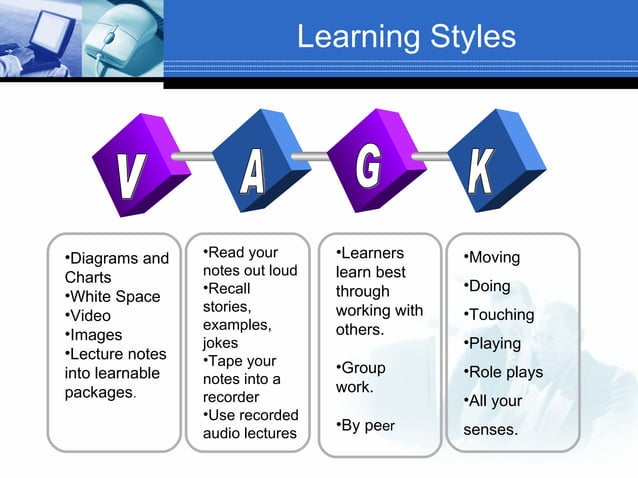 Learning Styles

V A G K

•Diagrams and Charts
•White Space
•Video
•Images
•Lecture notes into learnable packages.

•Read your notes out loud
•Recall stories, examples, jokes
•Tape your notes into a recorder
•Use recorded audio lectures

•Learners learn best through working with others.

•Group work.

•By peer

•Moving
•Doing
•Touching
•Playing
•Role plays
•All your senses.